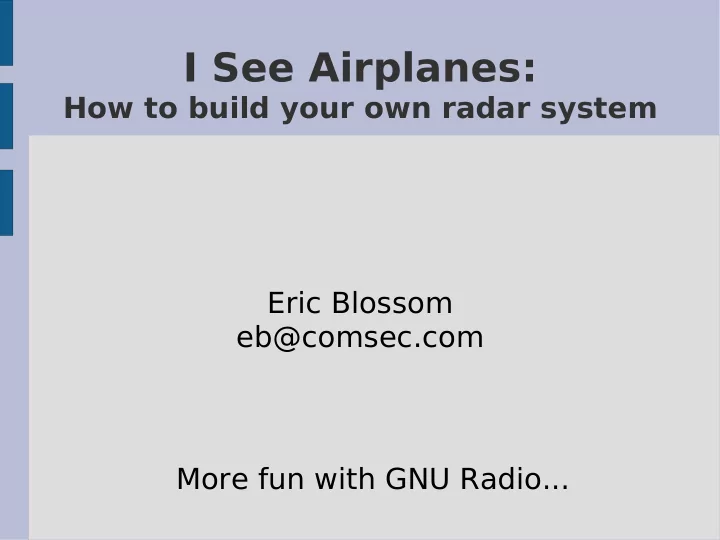 I See Airplanes:
How to build your own radar system

Eric Blossom
eb@comsec.com

More fun with GNU Radio...